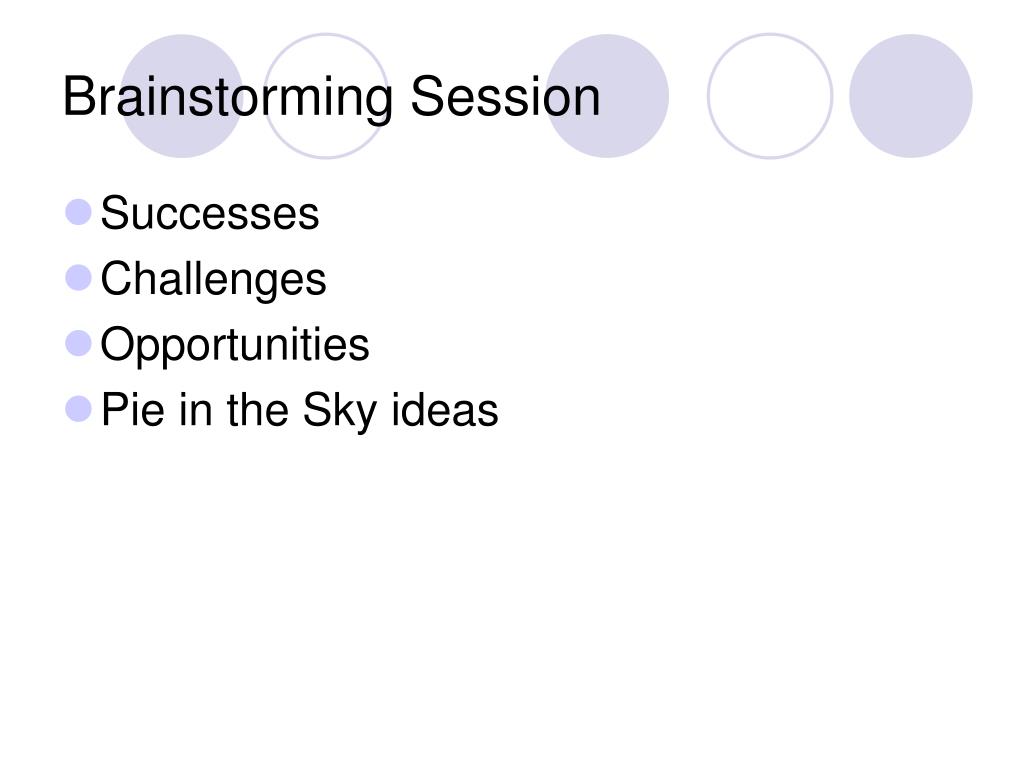 Brainstorming Session

- Successes
- Challenges
- Opportunities
- Pie in the Sky ideas